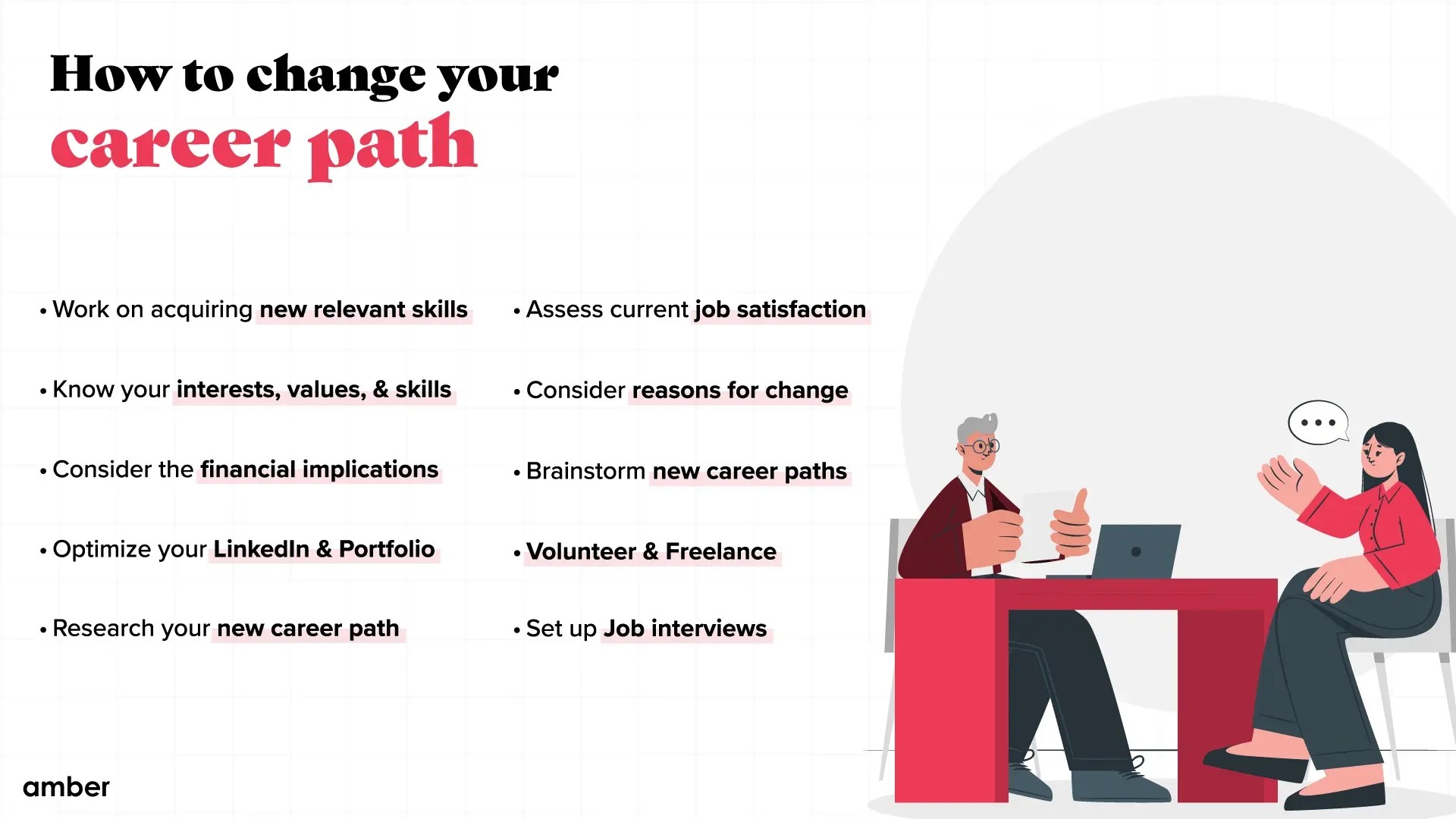 How to change your
career path

• Work on acquiring new relevant skills

• Know your interests, values, & skills

• Consider the financial implications

• Optimize your LinkedIn & Portfolio

• Research your new career path

• Assess current job satisfaction

• Consider reasons for change

• Brainstorm new career paths

• Volunteer & Freelance

• Set up Job interviews

amber